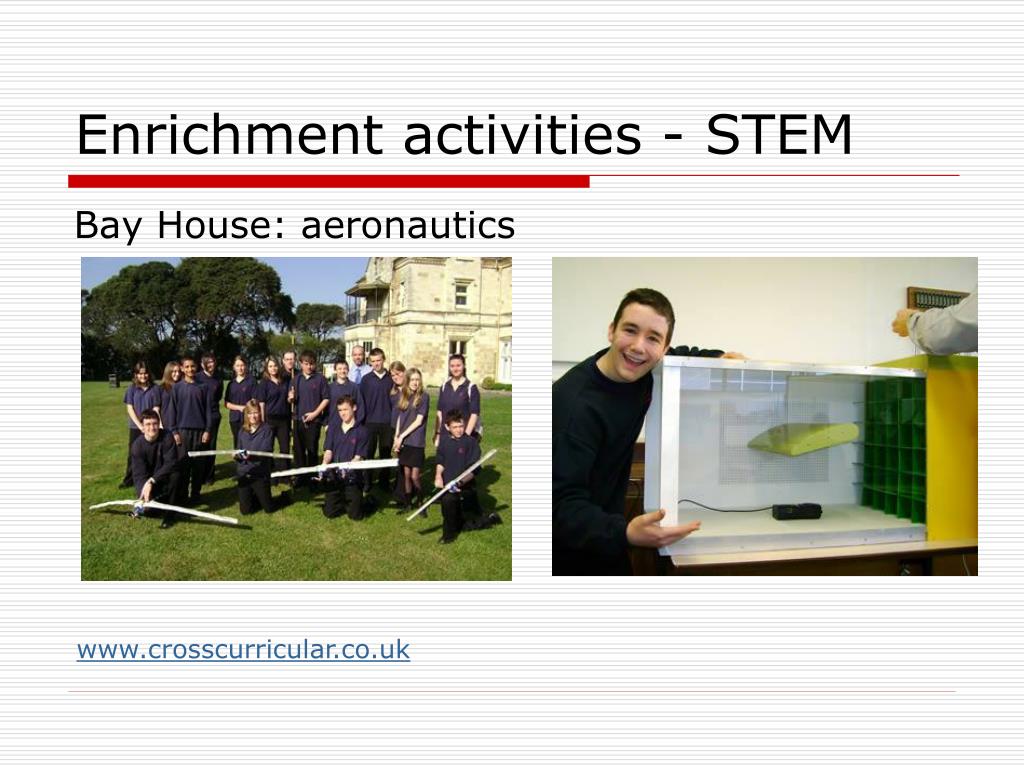 Enrichment activities - STEM

Bay House: aeronautics

www.crosscurricular.co.uk